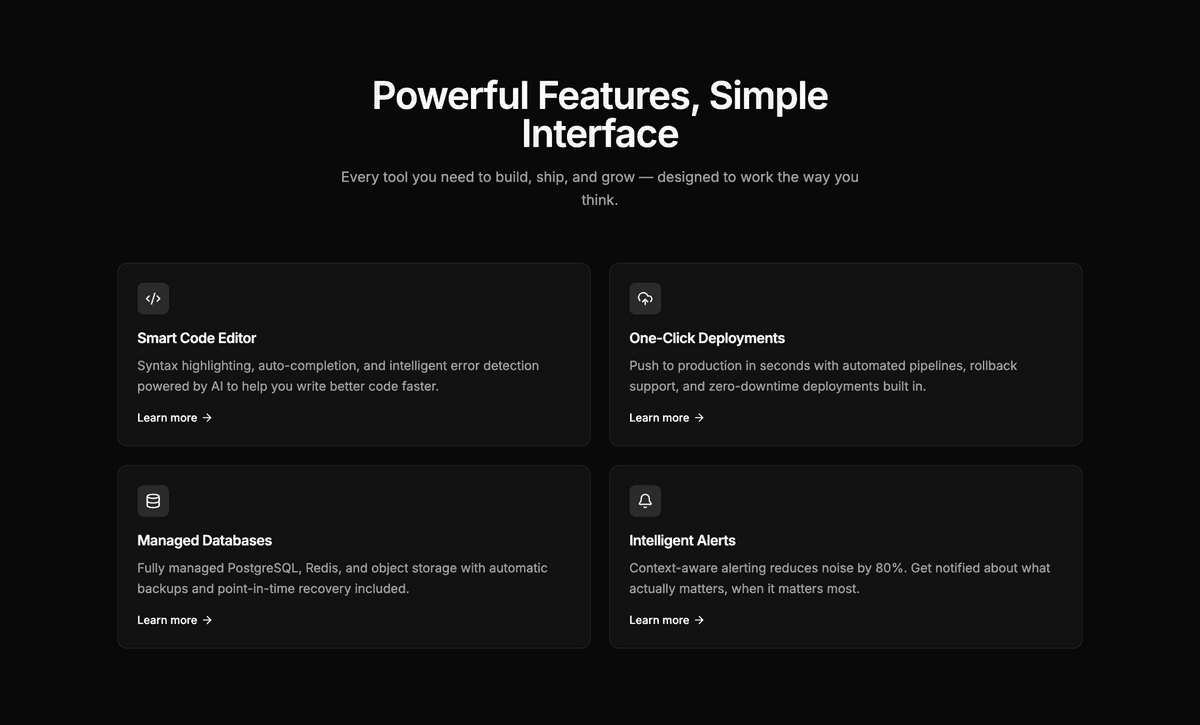 Powerful Features, Simple Interface

Every tool you need to build, ship, and grow — designed to work the way you think.

Smart Code Editor

Syntax highlighting, auto-completion, and intelligent error detection powered by AI to help you write better code faster.

Learn more →

One-Click Deployments

Push to production in seconds with automated pipelines, rollback support, and zero-downtime deployments built in.

Learn more →

Managed Databases

Fully managed PostgreSQL, Redis, and object storage with automatic backups and point-in-time recovery included.

Learn more →

Intelligent Alerts

Context-aware alerting reduces noise by 80%. Get notified about what actually matters, when it matters most.

Learn more →